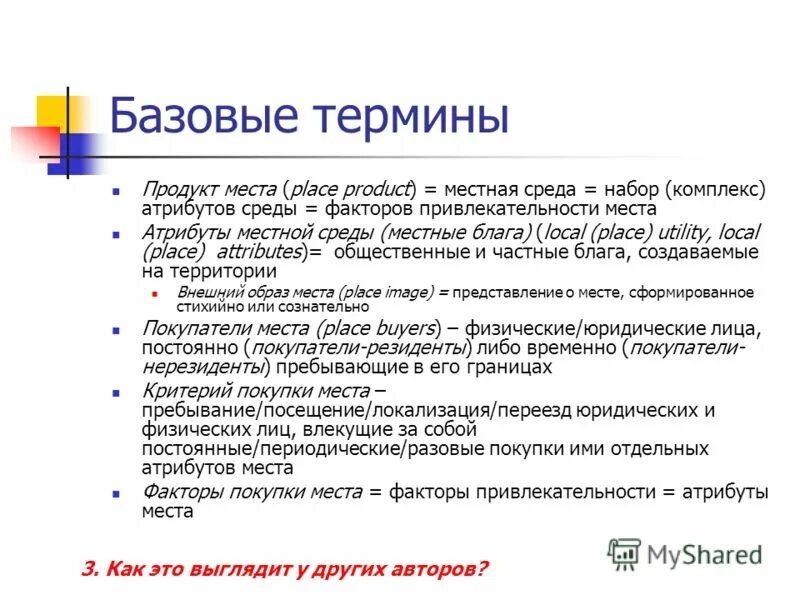 Базовые термины

Продукт места (place product) = местная среда = набор (комплекс) атрибутов среды = факторов привлекательности места

Атрибуты местной среды (местные блага) (local (place) utility, local (place) attributes)= общественные и частные блага, создаваемые на территории

Внешний образ места (place image) = представление о месте, сформированное стихийно или сознательно

Покупатели места (place buyers) – физические/юридические лица, постоянно (покупатели-резиденты) либо временно (покупатели-нерезиденты) пребывающие в его границах

Критерий покупки места – пребывание/посещение/локализация/переезд юридических и физических лиц, влекущие за собой постоянные/периодические/разовые покупки ими отдельных атрибутов места

Факторы покупки места = факторы привлекательности = атрибуты места

3. Как это выглядит у других авторов?

MyShared